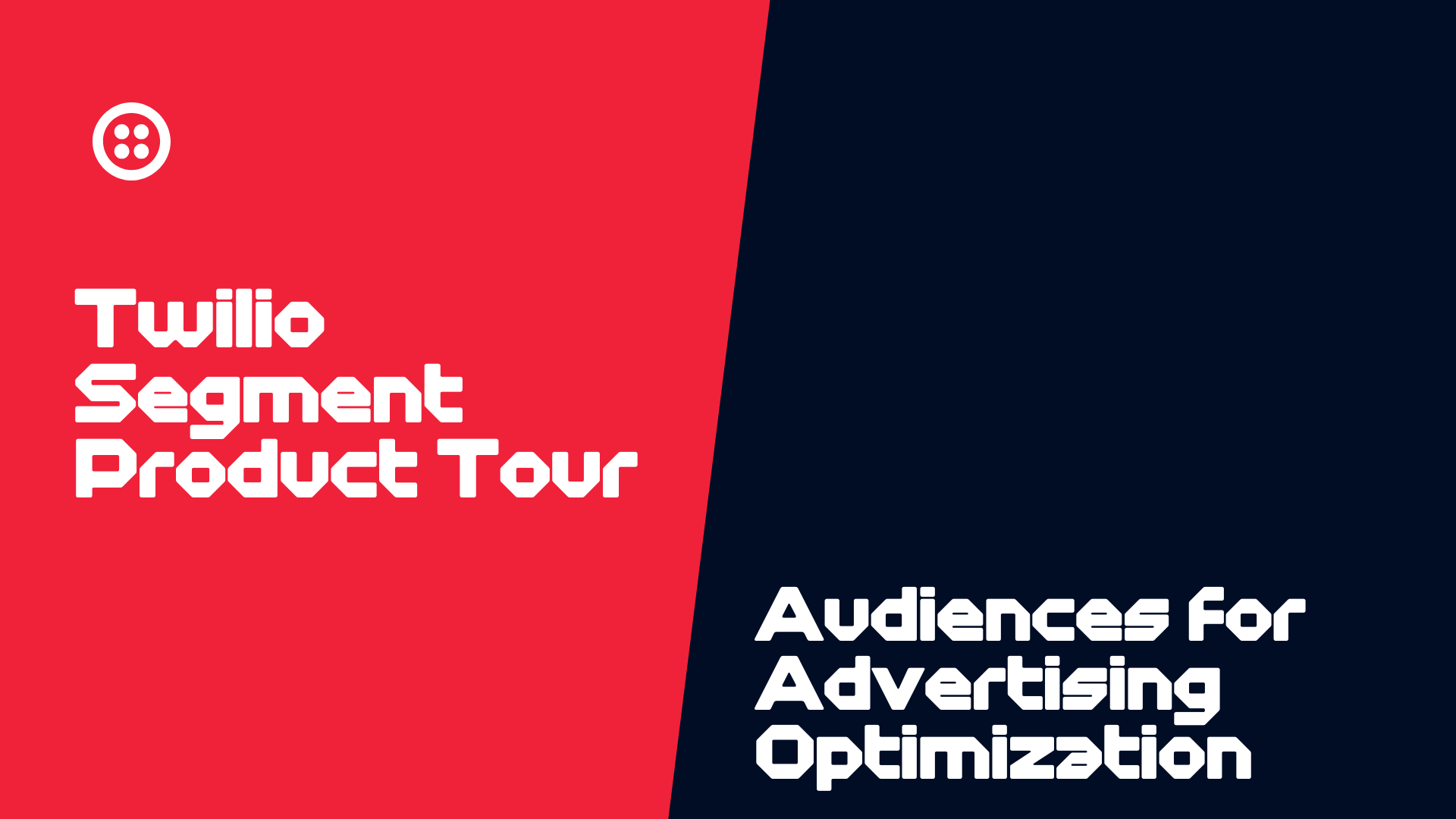 Twilio Segment Product Tour

Audiences for Advertising Optimization